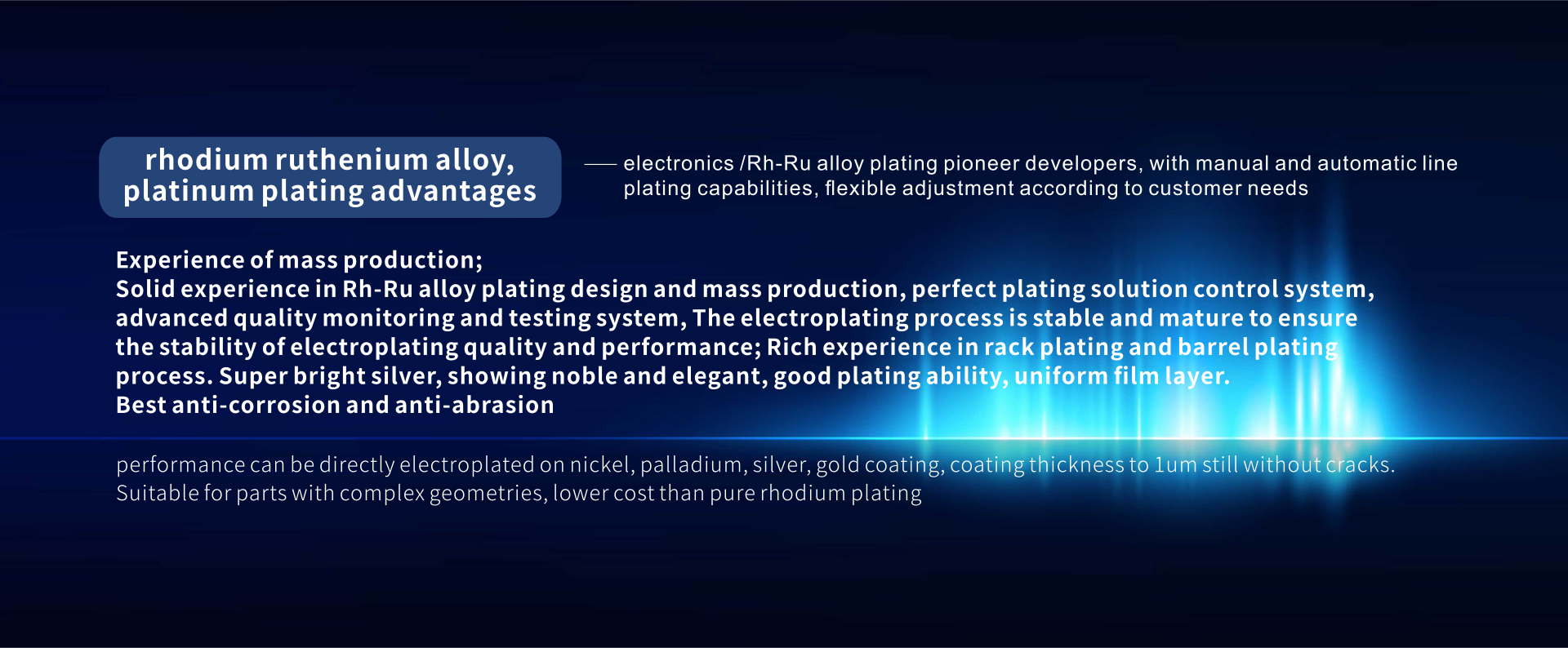 rhodium ruthenium alloy, platinum plating advantages

—— electronics /Rh-Ru alloy plating pioneer developers, with manual and automatic line plating capabilities, flexible adjustment according to customer needs

Experience of mass production;
Solid experience in Rh-Ru alloy plating design and mass production, perfect plating solution control system, advanced quality monitoring and testing system, The electroplating process is stable and mature to ensure the stability of electroplating quality and performance; Rich experience in rack plating and barrel plating process. Super bright silver, showing noble and elegant, good plating ability, uniform film layer.
Best anti-corrosion and anti-abrasion

performance can be directly electroplated on nickel, palladium, silver, gold coating, coating thickness to 1um still without cracks.
Suitable for parts with complex geometries, lower cost than pure rhodium plating